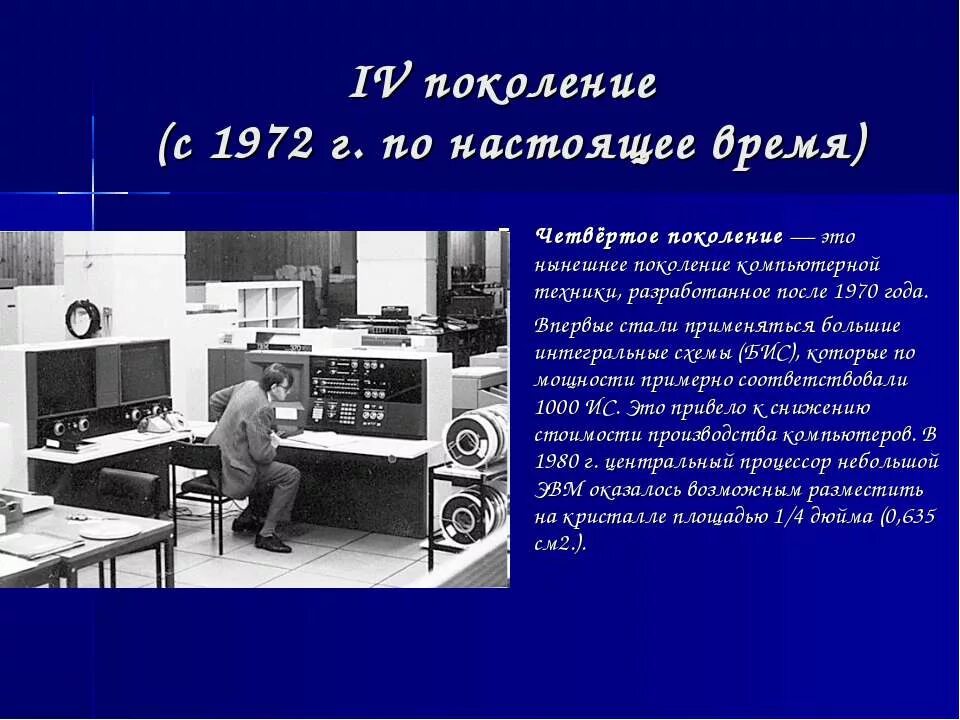 IV поколение
(с 1972 г. по настоящее время)

Четвёртое поколение — это нынешнее поколение компьютерной техники, разработанное после 1970 года.

Впервые стали применяться большие интегральные схемы (БИС), которые по мощности примерно соответствовали 1000 ИС. Это привело к снижению стоимости производства компьютеров. В 1980 г. центральный процессор небольшой ЭВМ оказалось возможным разместить на кристалле площадью 1/4 дюйма (0,635 см2.).